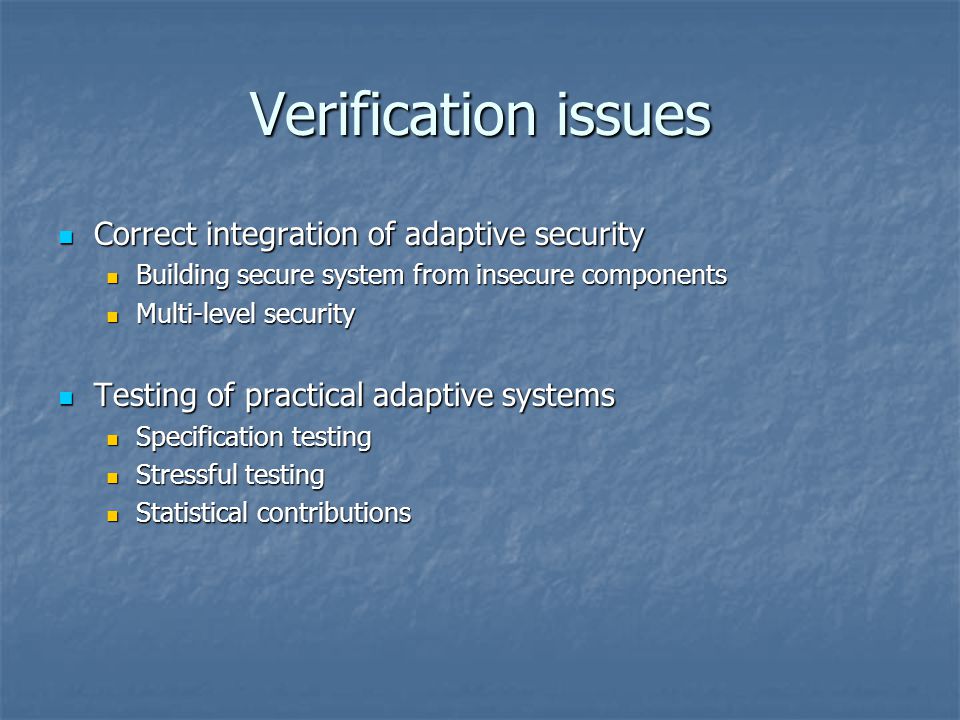 Verification issues

- Correct integration of adaptive security
  - Building secure system from insecure components
  - Multi-level security

- Testing of practical adaptive systems
  - Specification testing
  - Stressful testing
  - Statistical contributions